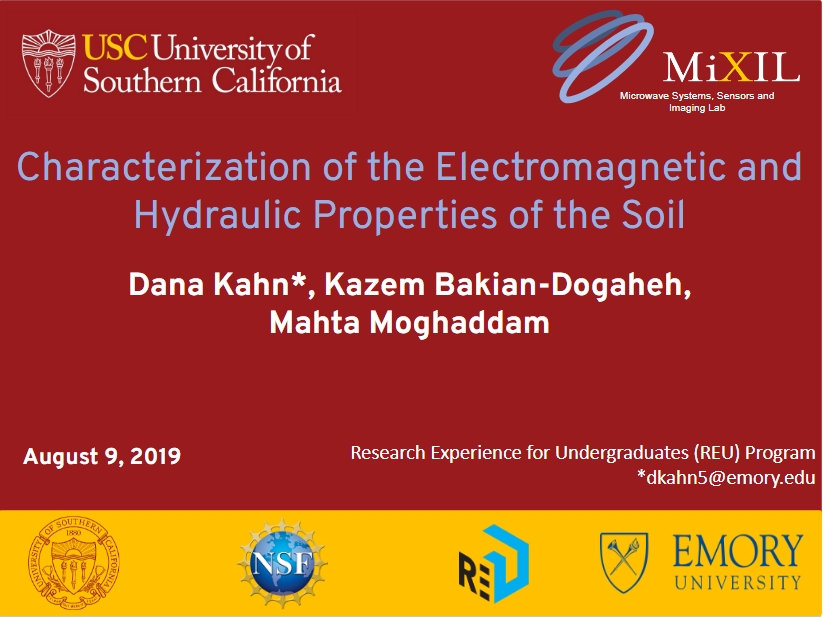 USC University of Southern California

MiXIL
Microwave Systems, Sensors and Imaging Lab

Characterization of the Electromagnetic and Hydraulic Properties of the Soil

Dana Kahn*, Kazem Bakian-Dogaheh, Mahta Moghaddam

August 9, 2019

Research Experience for Undergraduates (REU) Program
*dkahn5@emory.edu

UNIVERSITY OF SOUTHERN CALIFORNIA 1880

NSF

REU

EMORY UNIVERSITY